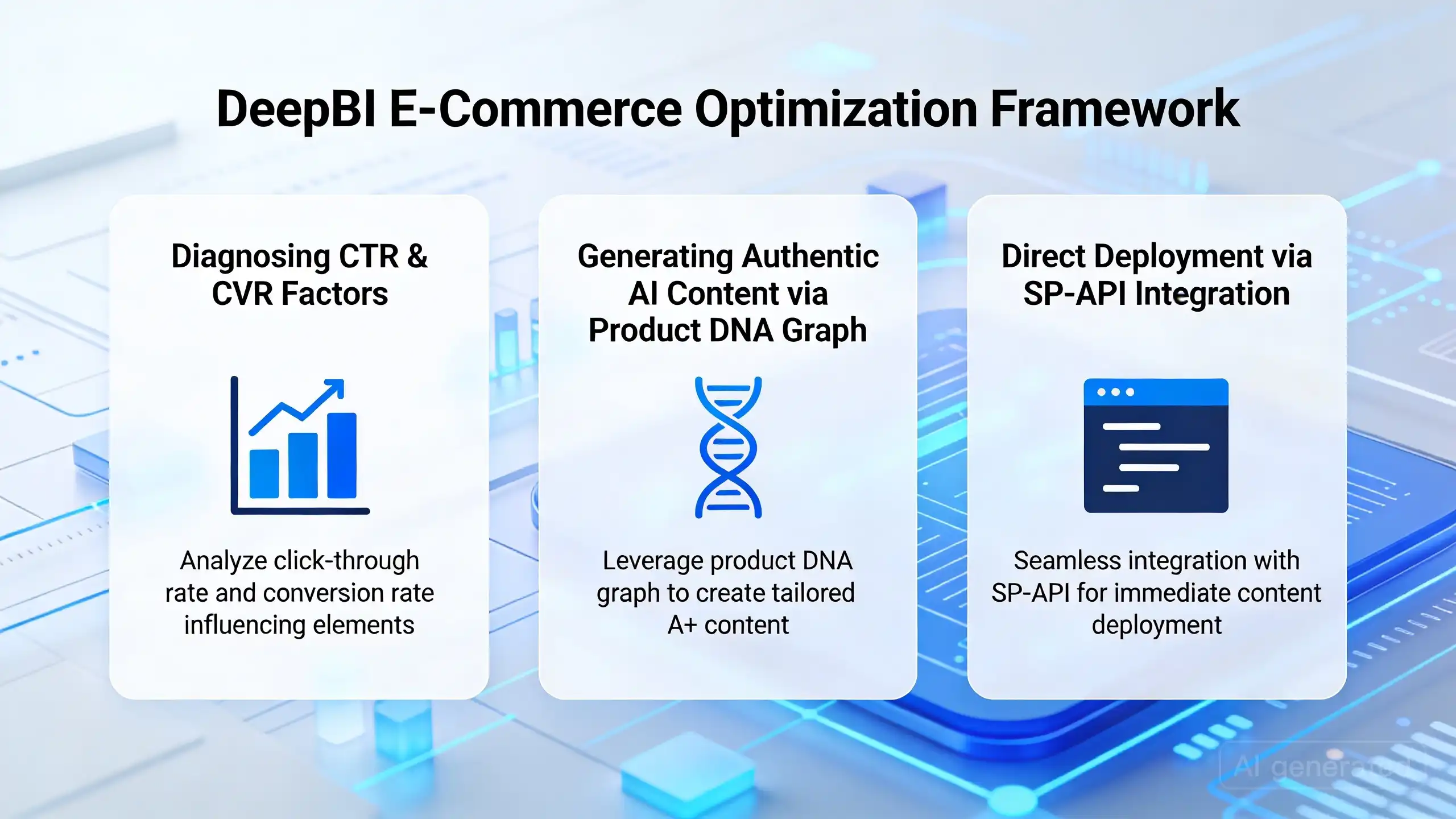 DeepBI E-Commerce Optimization Framework

Diagnosing CTR & CVR Factors

Analyze click-through rate and conversion rate influencing elements

Generating Authentic AI Content via Product DNA Graph

Leverage product DNA graph to create tailored A+ content

Direct Deployment via SP-API Integration

Seamless integration with SP-API for immediate content deployment

AI generated